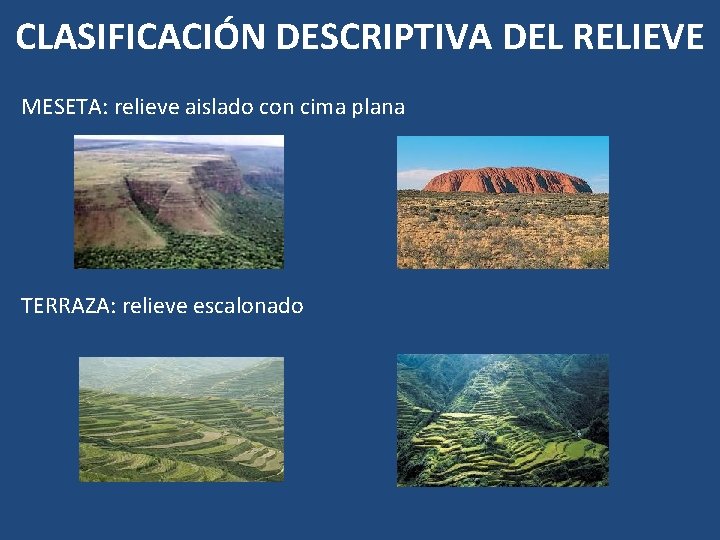 CLASIFICACIÓN DESCRIPTIVA DEL RELIEVE

MESETA: relieve aislado con cima plana

TERRAZA: relieve escalonado